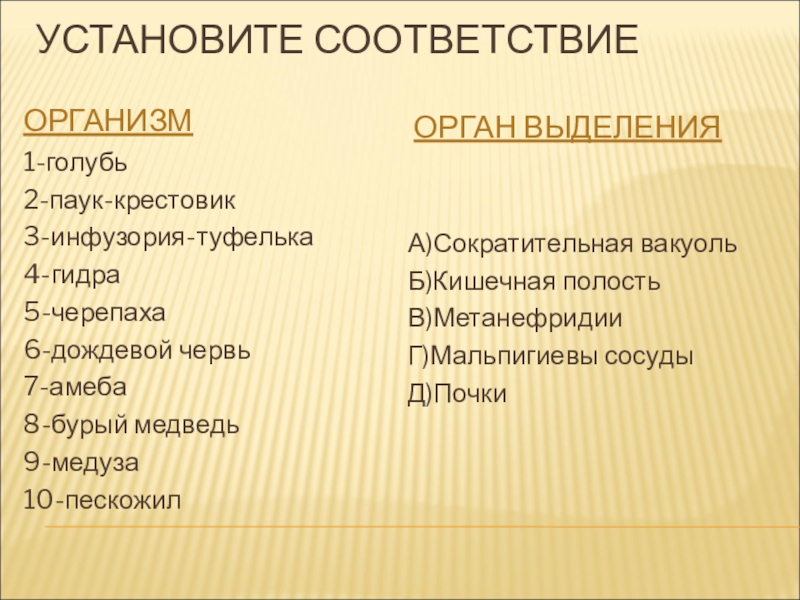 УСТАНОВИТЕ СООТВЕТСТВИЕ

ОРГАНИЗМ

1-голубь
2-паук-крестовик
3-инфузория-туфелька
4-гидра
5-черепаха
6-дождевой червь
7-амеба
8-бурый медведь
9-медуза
10-пескожил

ОРГАН ВЫДЕЛЕНИЯ

А)Сократительная вакуоль
Б)Кишечная полость
В)Метанефридии
Г)Мальпигиевы сосуды
Д)Почки